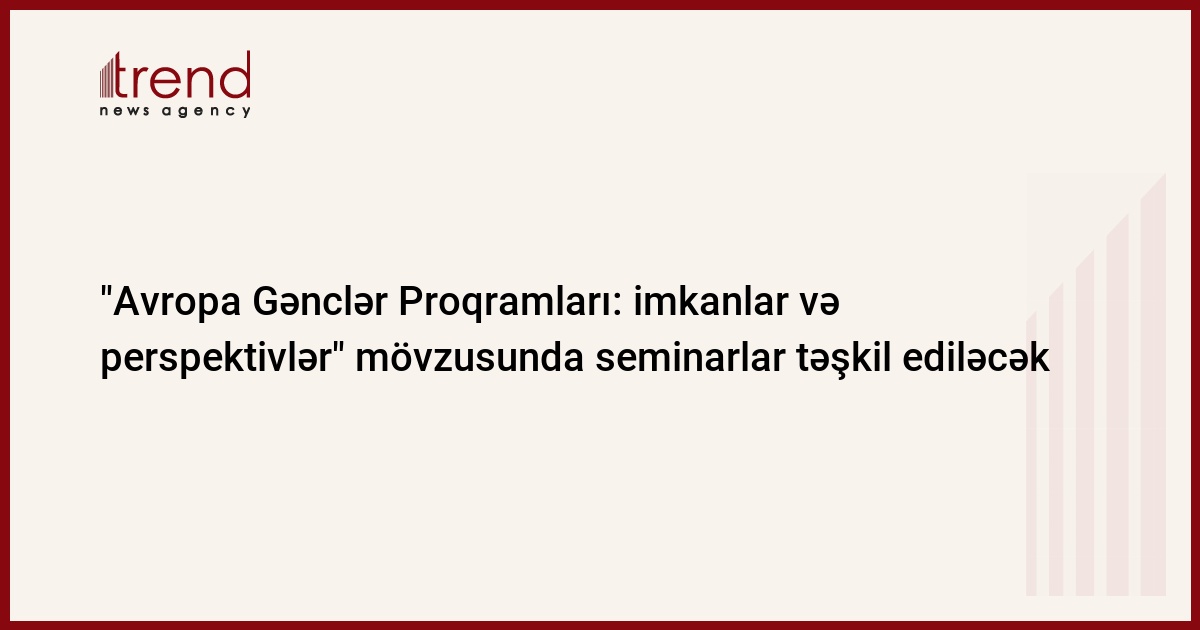 trend
news agency

"Avropa Gənclər Proqramları: imkanlar və perspektivlər" mövzusunda seminarlar təşkil ediləcək